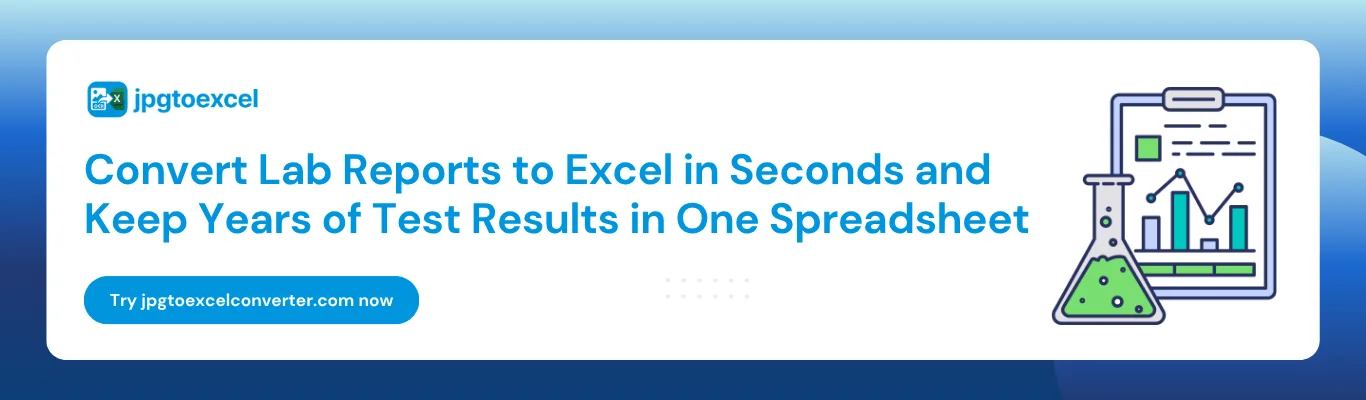 jpgtoexcel

Convert Lab Reports to Excel in Seconds and Keep Years of Test Results in One Spreadsheet

Try jpgtoexcelconverter.com now